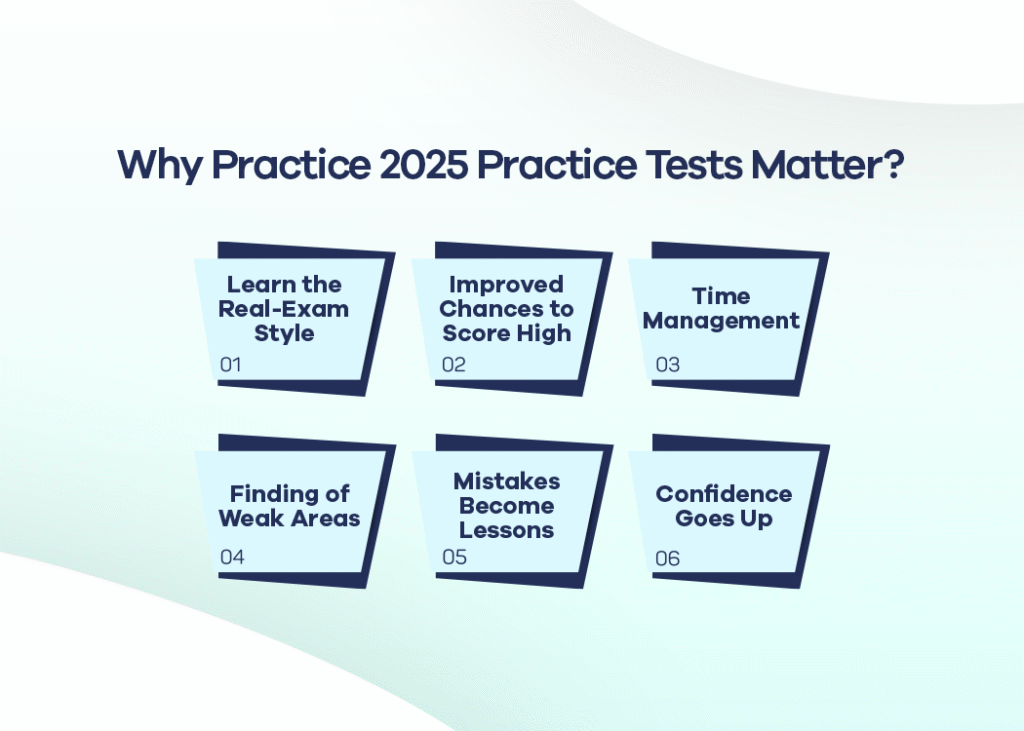 Why Practice 2025 Practice Tests Matter?

Learn the Real-Exam Style
01

Improved Chances to Score High
02

Time Management
03

Finding of Weak Areas
04

Mistakes Become Lessons
05

Confidence Goes Up
06